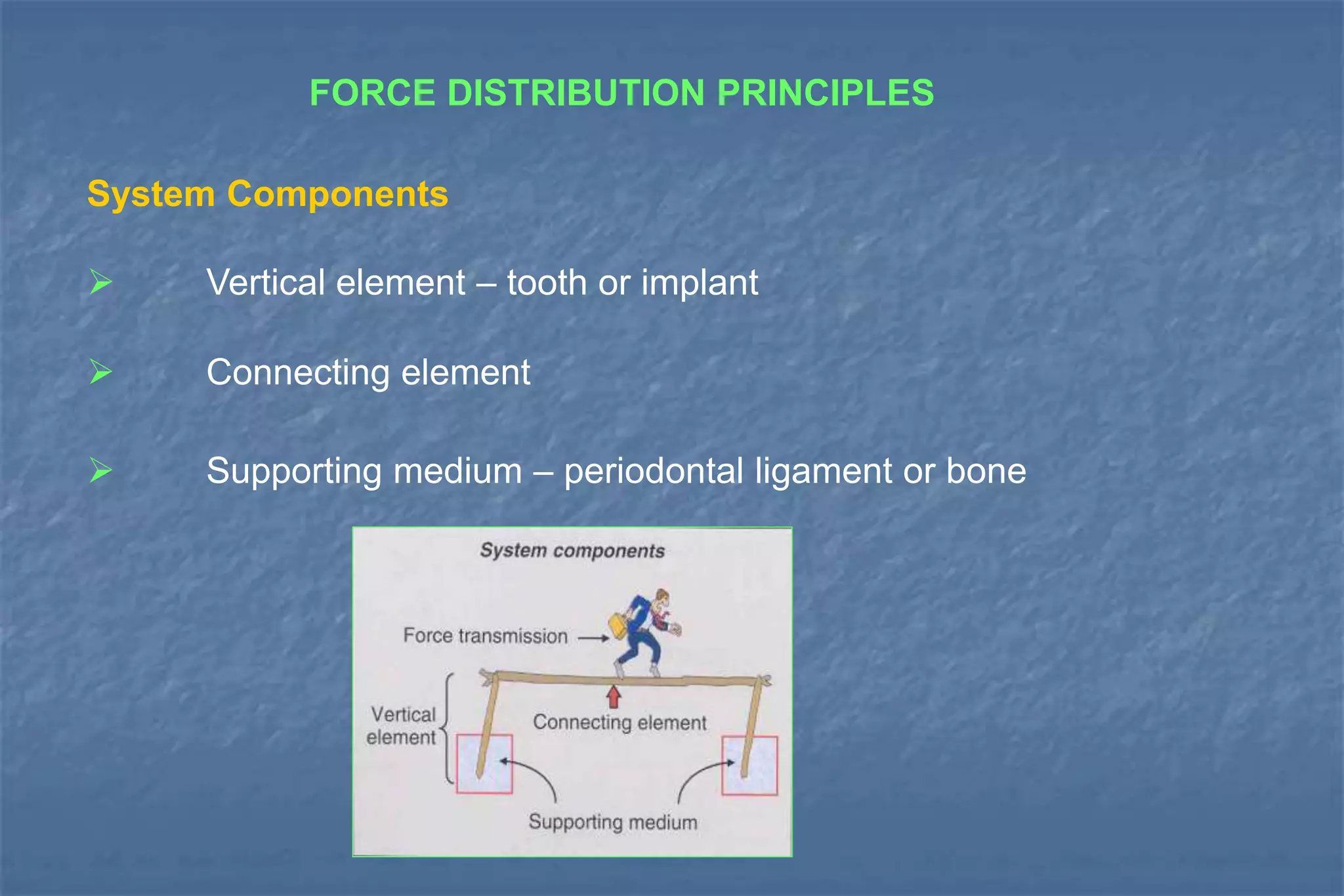 FORCE DISTRIBUTION PRINCIPLES

System Components

➢ Vertical element – tooth or implant

➢ Connecting element

➢ Supporting medium – periodontal ligament or bone

System components

Force transmission

Vertical element

Connecting element

Supporting medium